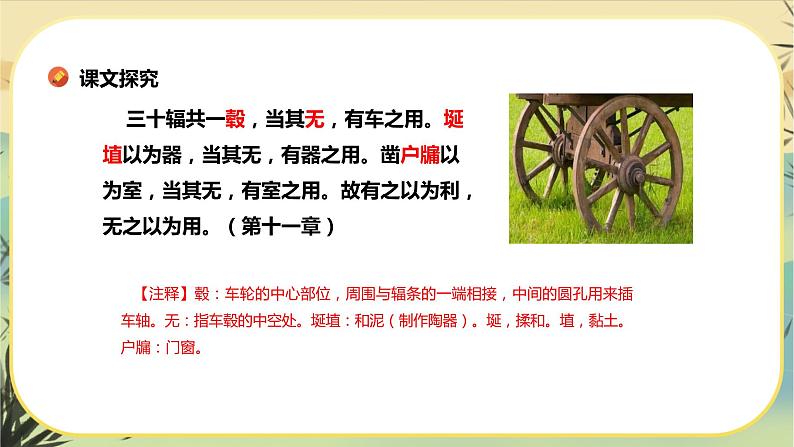 课文探究

三十辐共一毂，当其无，有车之用。埏埴以为器，当其无，有器之用。凿户牖以为室，当其无，有室之用。故有之以为利，无之以为用。（第十一章）

【注释】毂：车轮的中心部位，周围与辐条的一端相接，中间的圆孔用来插车轴。无：指车毂的中空处。埏埴：和泥（制作陶器）。埏，揉和。埴，黏土。户牖：门窗。